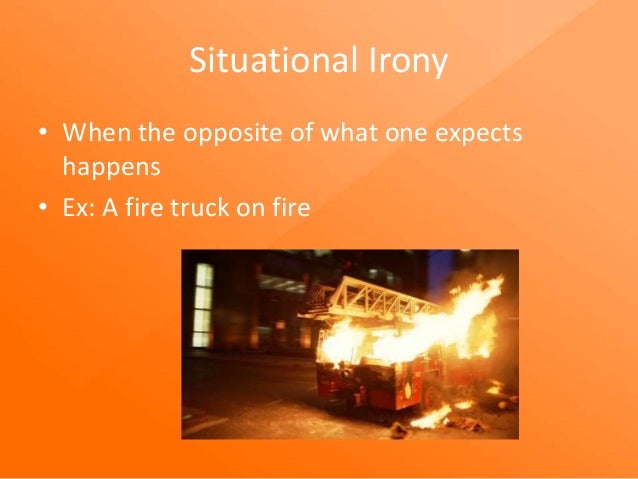 Situational Irony

• When the opposite of what one expects happens
• Ex: A fire truck on fire